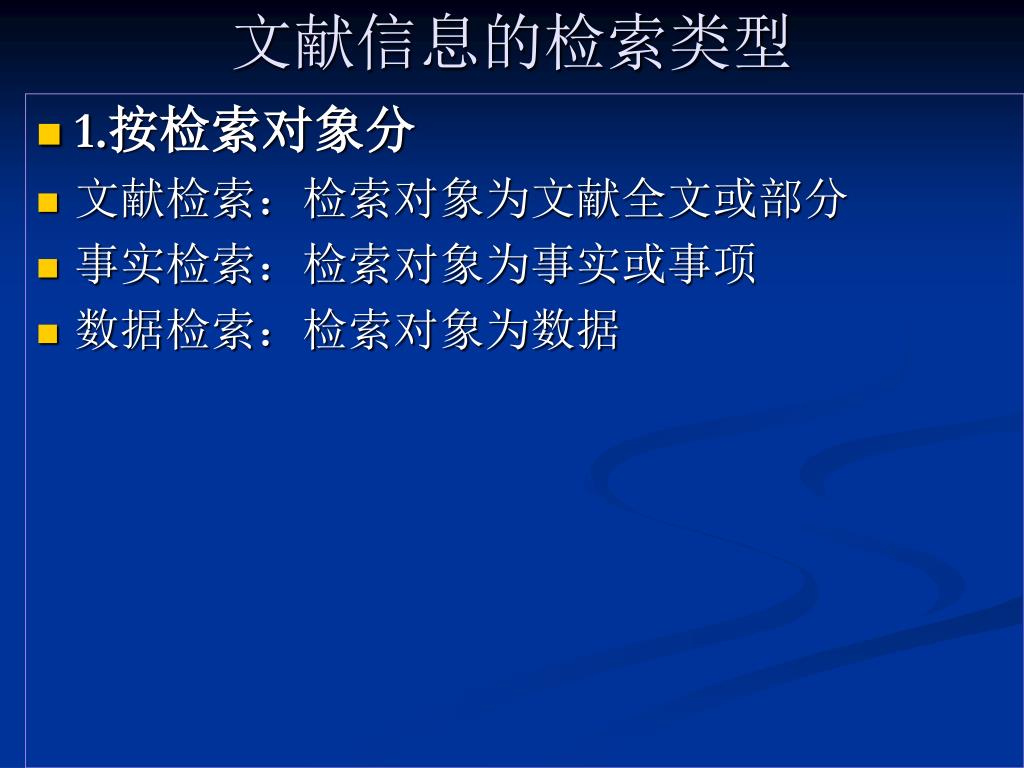 文献信息的检索类型

1.按检索对象分

文献检索：检索对象为文献全文或部分

事实检索：检索对象为事实或事项

数据检索：检索对象为数据